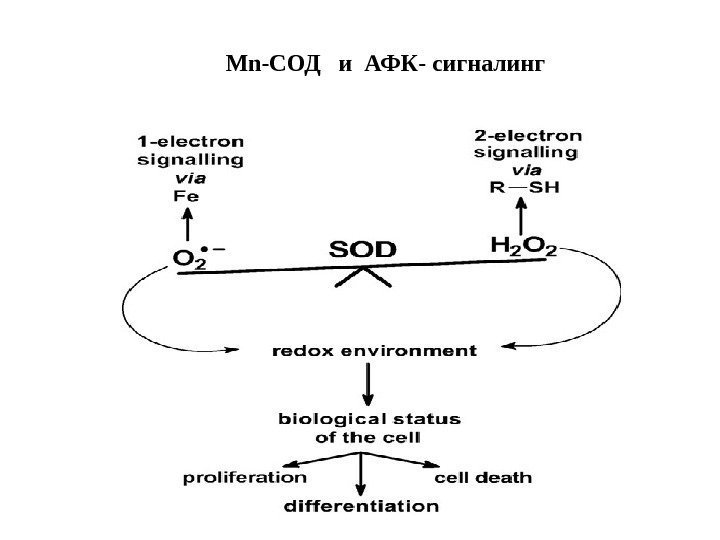 Mn-СОД и АФК- сигналинг

1-electron signalling via Fe

2-electron signalling via R—SH

$O_2^{\bullet -}$

SOD

$H_2O_2$

redox environment

biological status of the cell

proliferation

cell death

differentiation